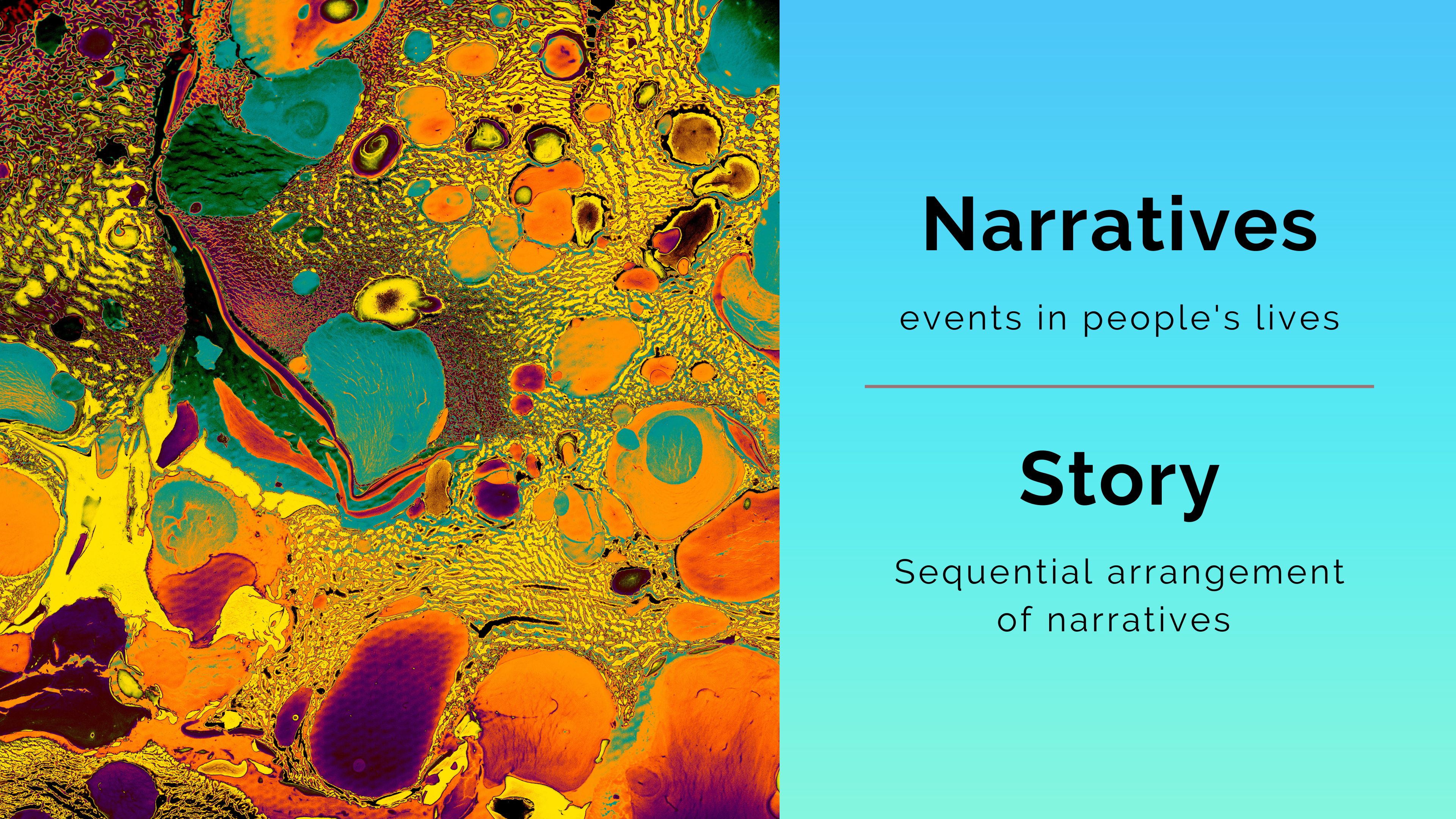 Narratives

events in people's lives

Story

Sequential arrangement of narratives